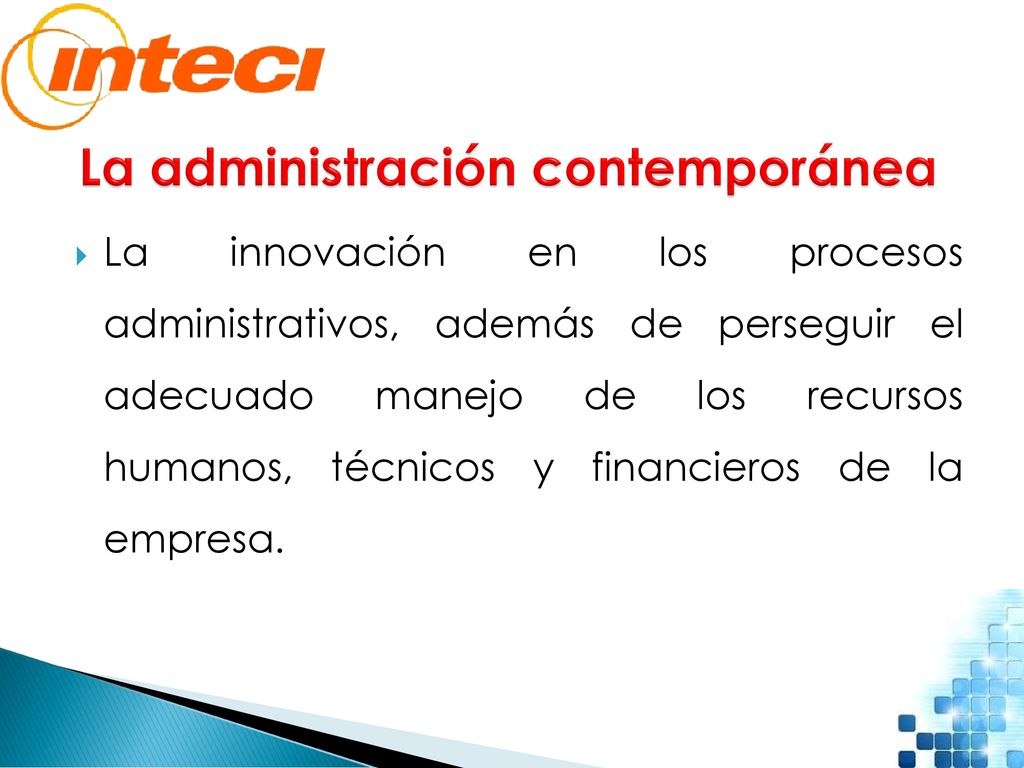 inteci

La administración contemporánea

La innovación en los procesos administrativos, además de perseguir el adecuado manejo de los recursos humanos, técnicos y financieros de la empresa.